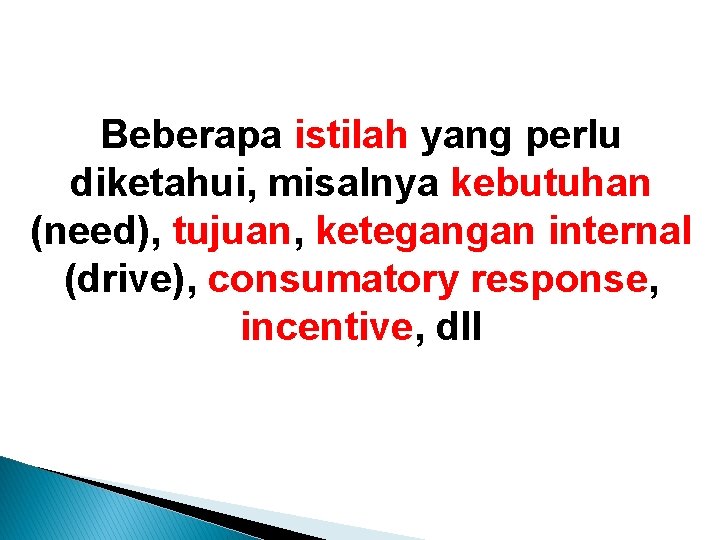 Beberapa istilah yang perlu diketahui, misalnya kebutuhan (need), tujuan, ketegangan internal (drive), consumatory response, incentive, dll